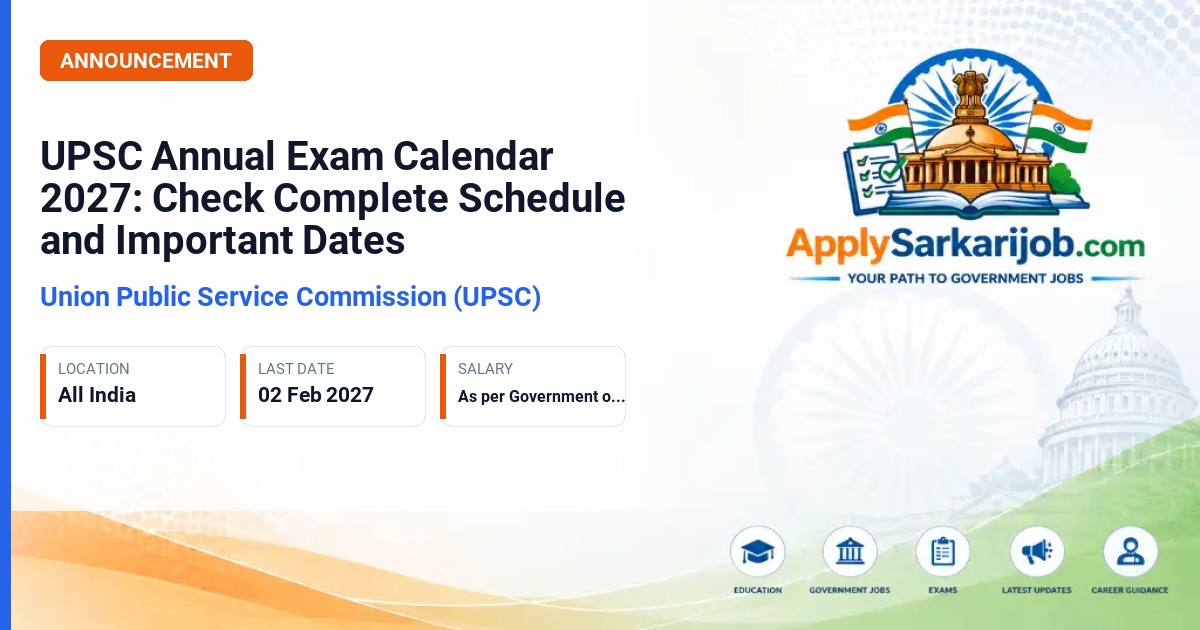 ANNOUNCEMENT

UPSC Annual Exam Calendar 2027: Check Complete Schedule and Important Dates

Union Public Service Commission (UPSC)

LOCATION
All India

LAST DATE
02 Feb 2027

SALARY
As per Government o...

ApplySarkarijob.com
YOUR PATH TO GOVERNMENT JOBS

EDUCATION
GOVERNMENT JOBS
EXAMS
LATEST UPDATES
CAREER GUIDANCE